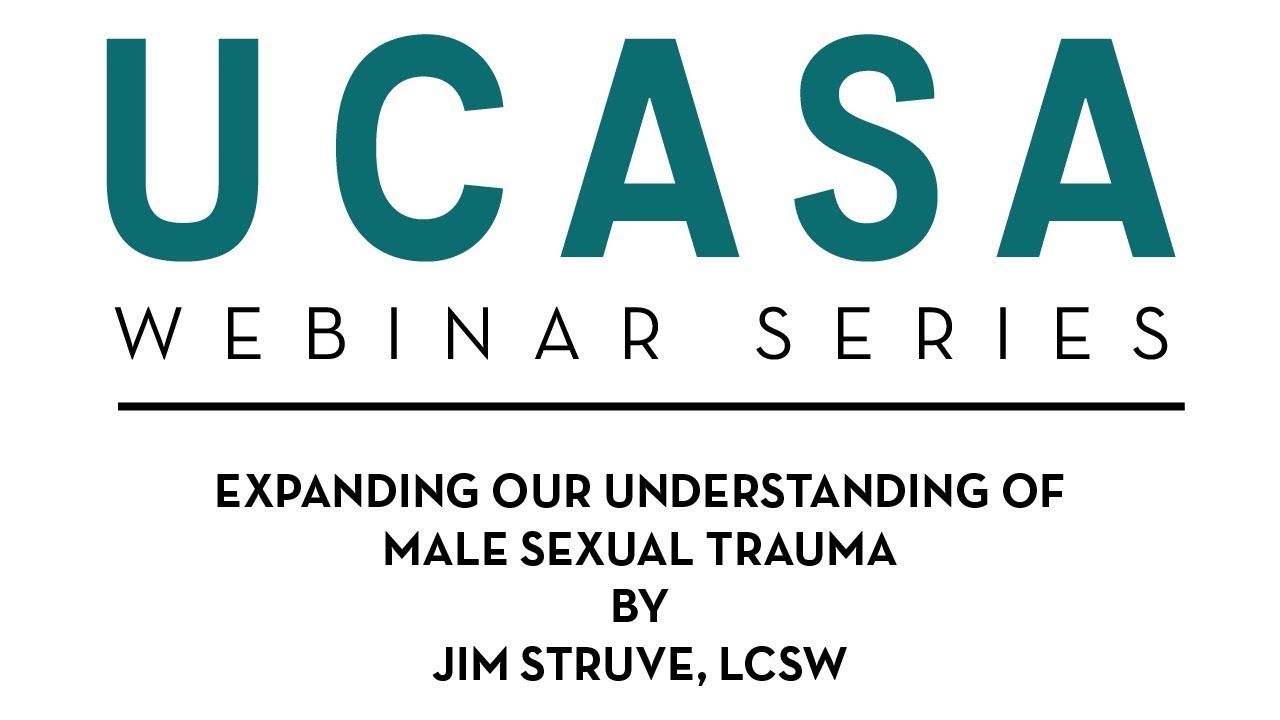 UCASA
WEBINAR SERIES

EXPANDING OUR UNDERSTANDING OF MALE SEXUAL TRAUMA
BY
JIM STRUVE, LCSW